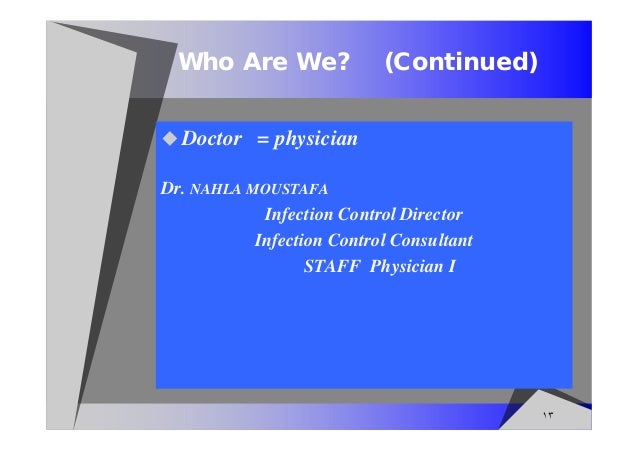 Who Are We? (Continued)

◆ Doctor = physician

Dr. NAHLA MOUSTAFA

Infection Control Director

Infection Control Consultant

STAFF Physician I

١٣